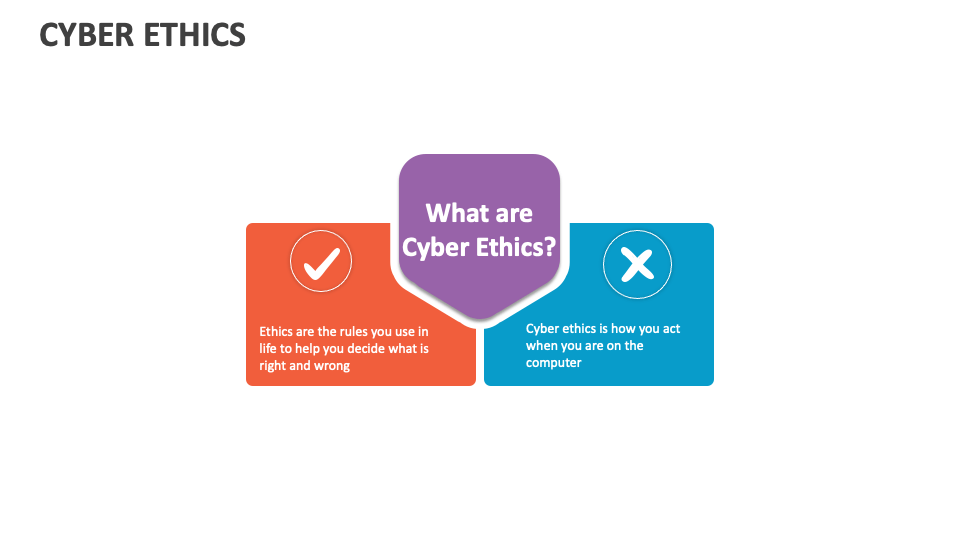 CYBER ETHICS

What are Cyber Ethics?

Ethics are the rules you use in life to help you decide what is right and wrong

Cyber ethics is how you act when you are on the computer